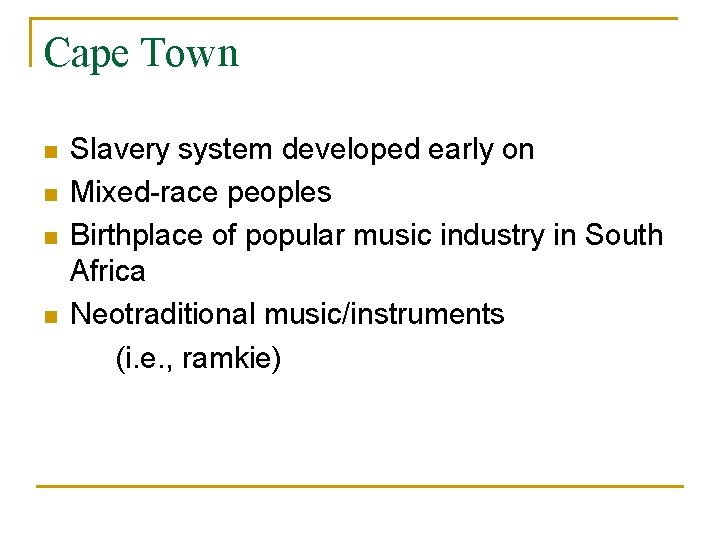 Cape Town

- Slavery system developed early on
- Mixed-race peoples
- Birthplace of popular music industry in South Africa
- Neotraditional music/instruments

(i.e., ramkie)